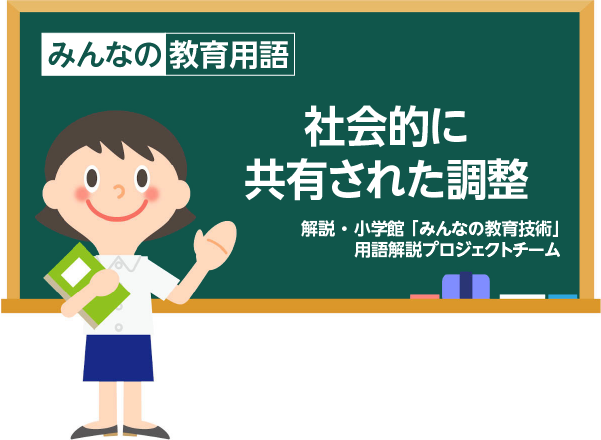 みんなの教育用語

社会的に
共有された調整

解説・小学館「みんなの教育技術」
用語解説プロジェクトチーム